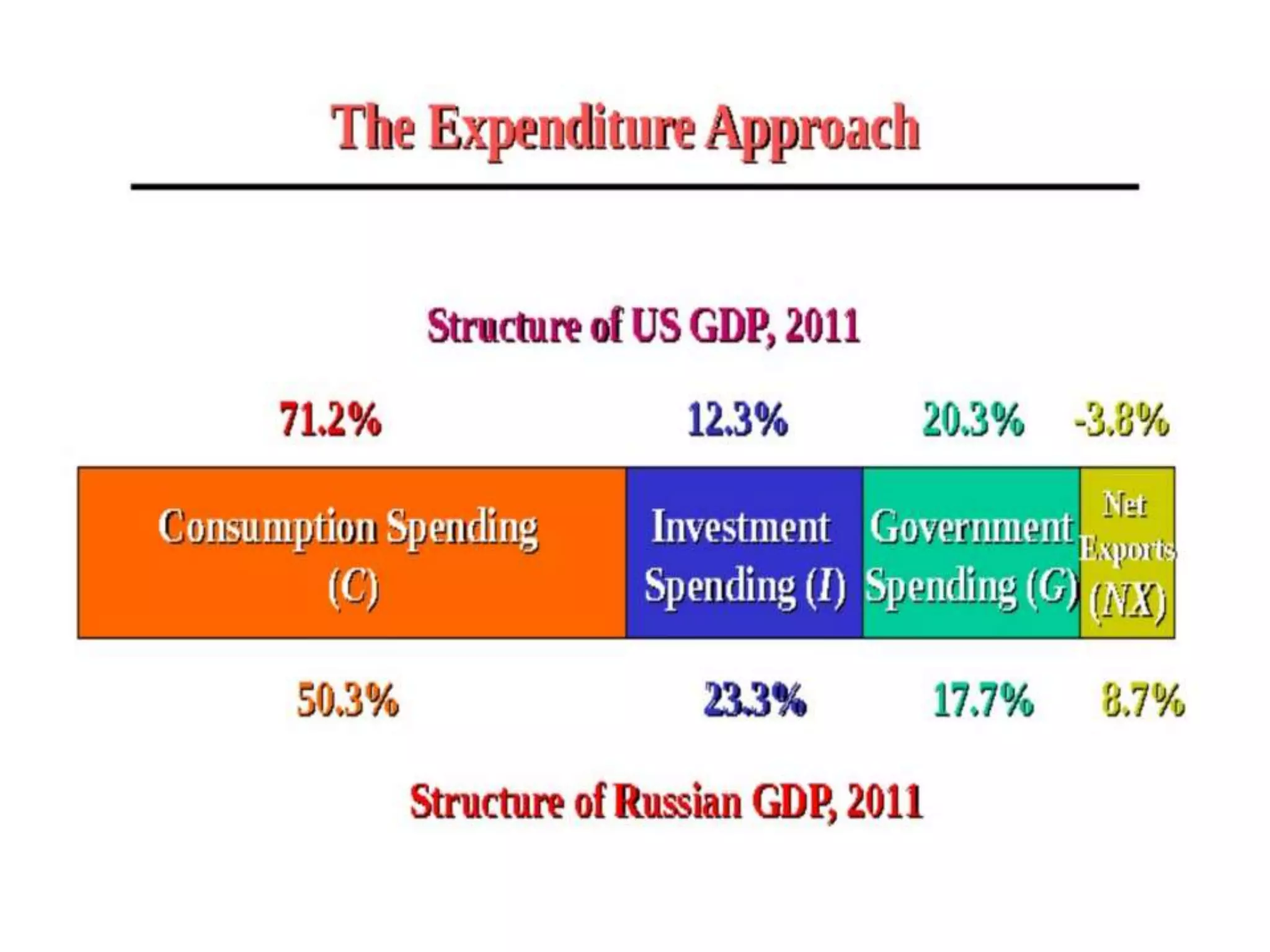 The Expenditure Approach

Structure of US GDP, 2011

71.2%

12.3%

20.3%

-3.8%

Consumption Spending ($C$)

Investment Spending ($I$)

Government Spending ($G$)

Net Exports ($NX$)

50.3%

23.3%

17.7%

8.7%

Structure of Russian GDP, 2011